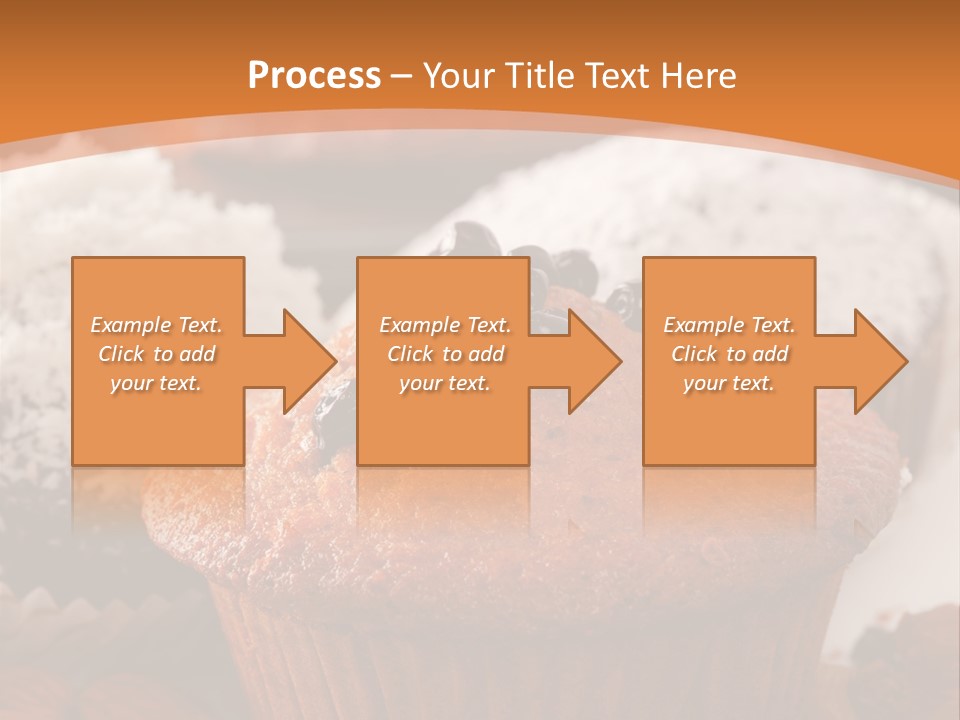 Process – Your Title Text Here

Example Text. Click to add your text.

Example Text. Click to add your text.

Example Text. Click to add your text.